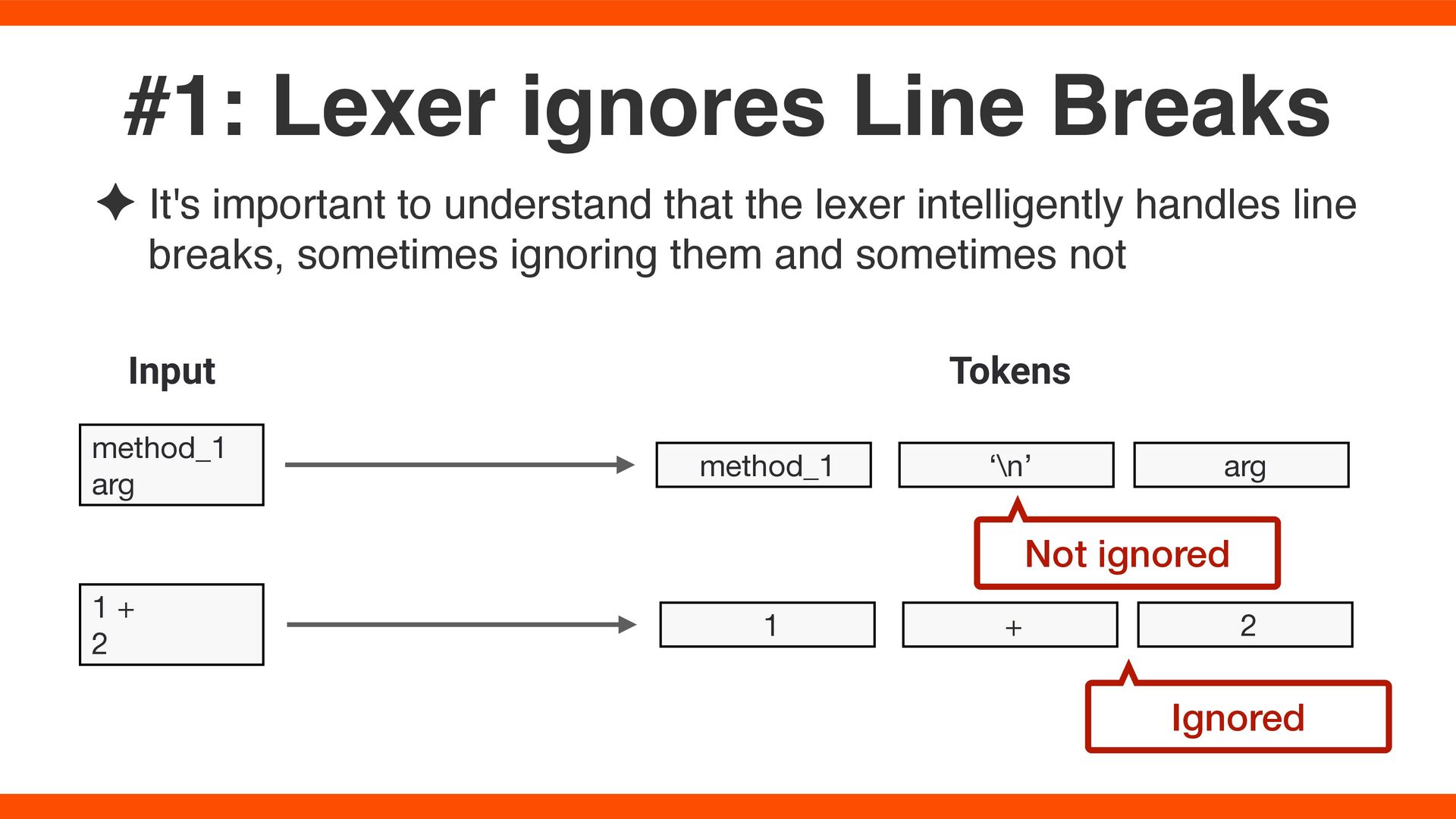 #1: Lexer ignores Line Breaks

✦ It's important to understand that the lexer intelligently handles line breaks, sometimes ignoring them and sometimes not

Input

Tokens

method_1
arg

method_1

‘\n’

arg

Not ignored

1 +
2

1

+

2

Ignored